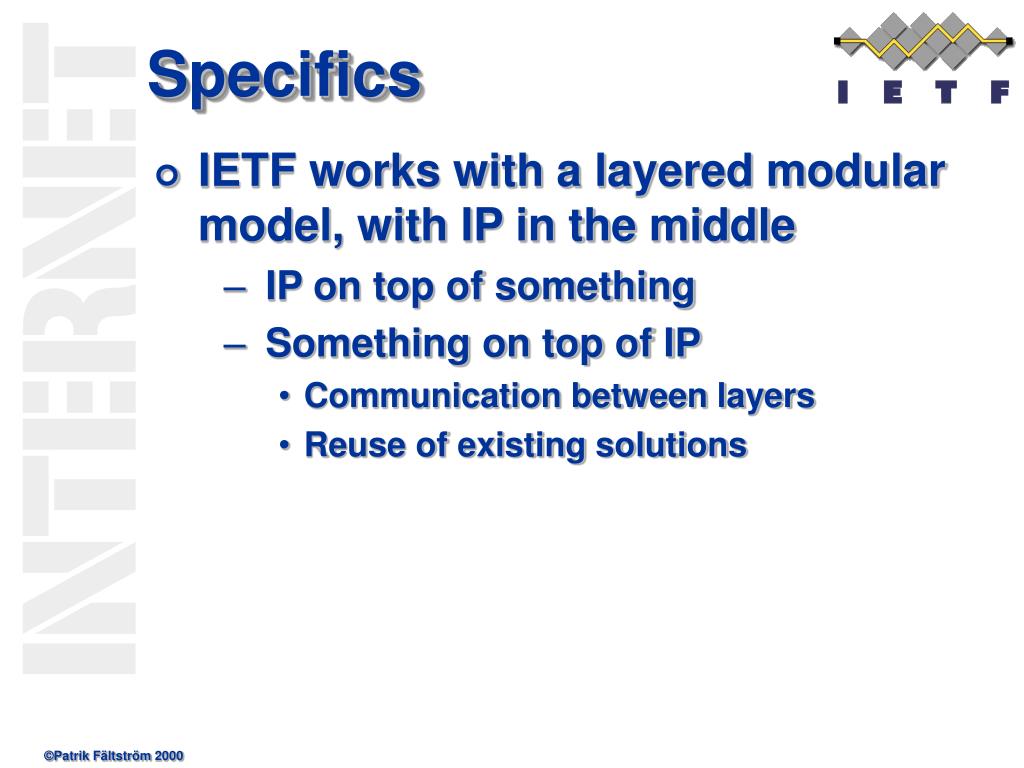 INTERNET

Specifics

I E T F

IETF works with a layered modular model, with IP in the middle

– IP on top of something

– Something on top of IP

• Communication between layers

• Reuse of existing solutions

©Patrik Fältström 2000